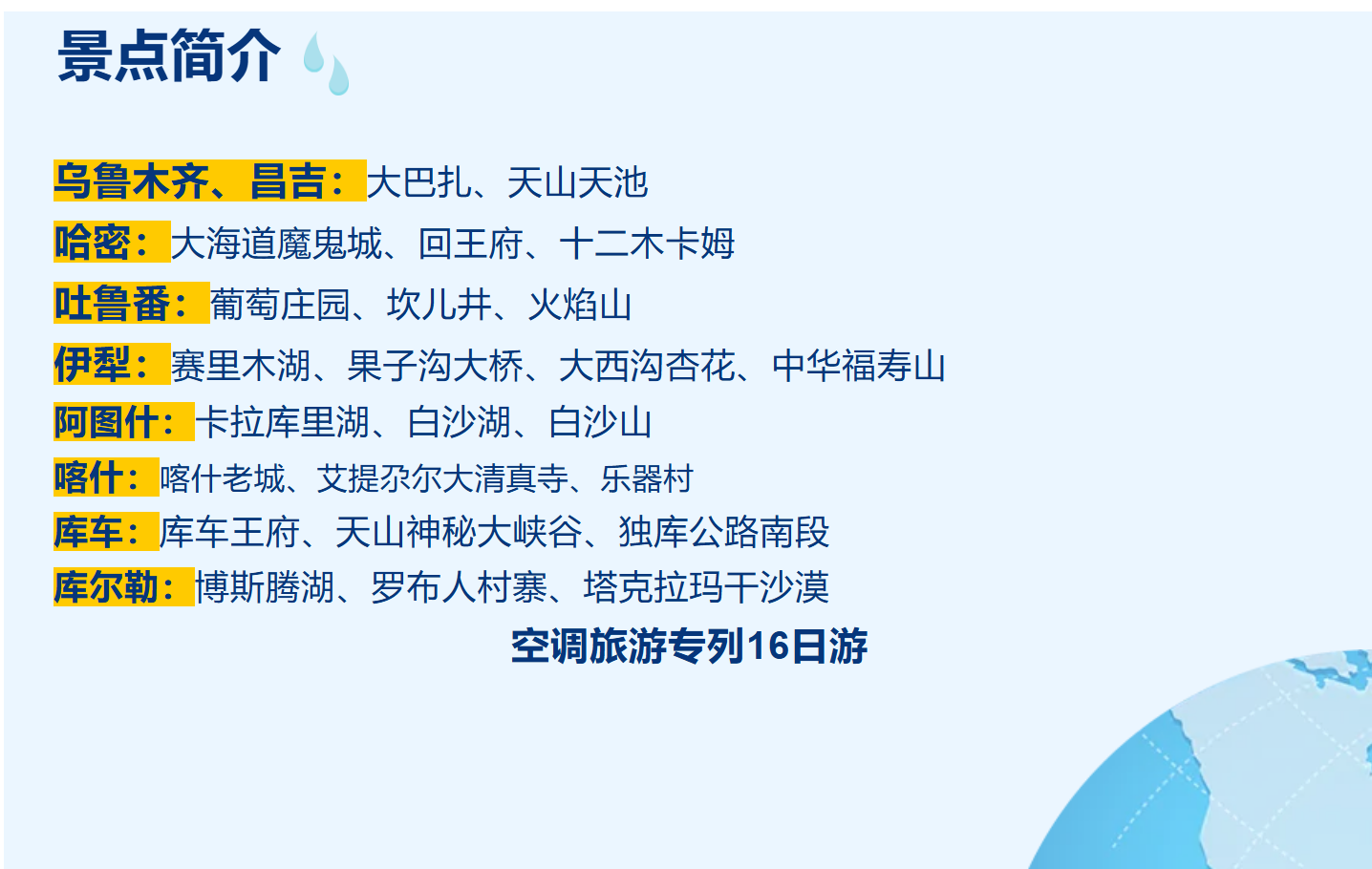 景点简介

乌鲁木齐、昌吉：大巴扎、天山天池
哈密：大海道魔鬼城、回王府、十二木卡姆
吐鲁番：葡萄庄园、坎儿井、火焰山
伊犁：赛里木湖、果子沟大桥、大西沟杏花、中华福寿山
阿图什：卡拉库里湖、白沙湖、白沙山
喀什：喀什老城、艾提尕尔大清真寺、乐器村
库车：库车王府、天山神秘大峡谷、独库公路南段
库尔勒：博斯腾湖、罗布人村寨、塔克拉玛干沙漠

空调旅游专列16日游